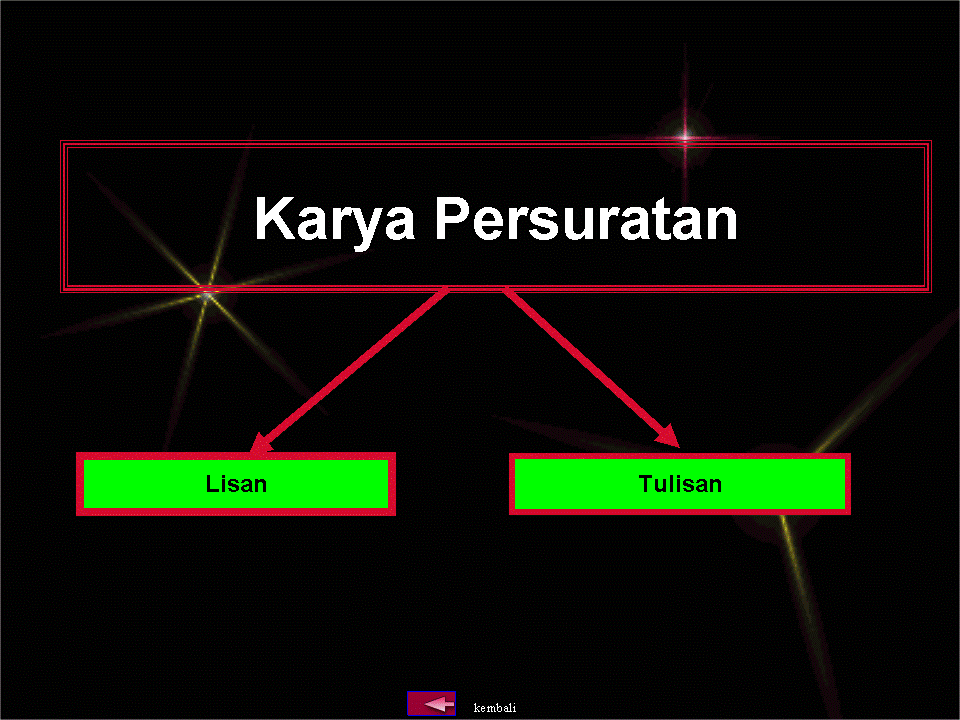 Karya Persuratan

Lisan

Tulisan

kembali